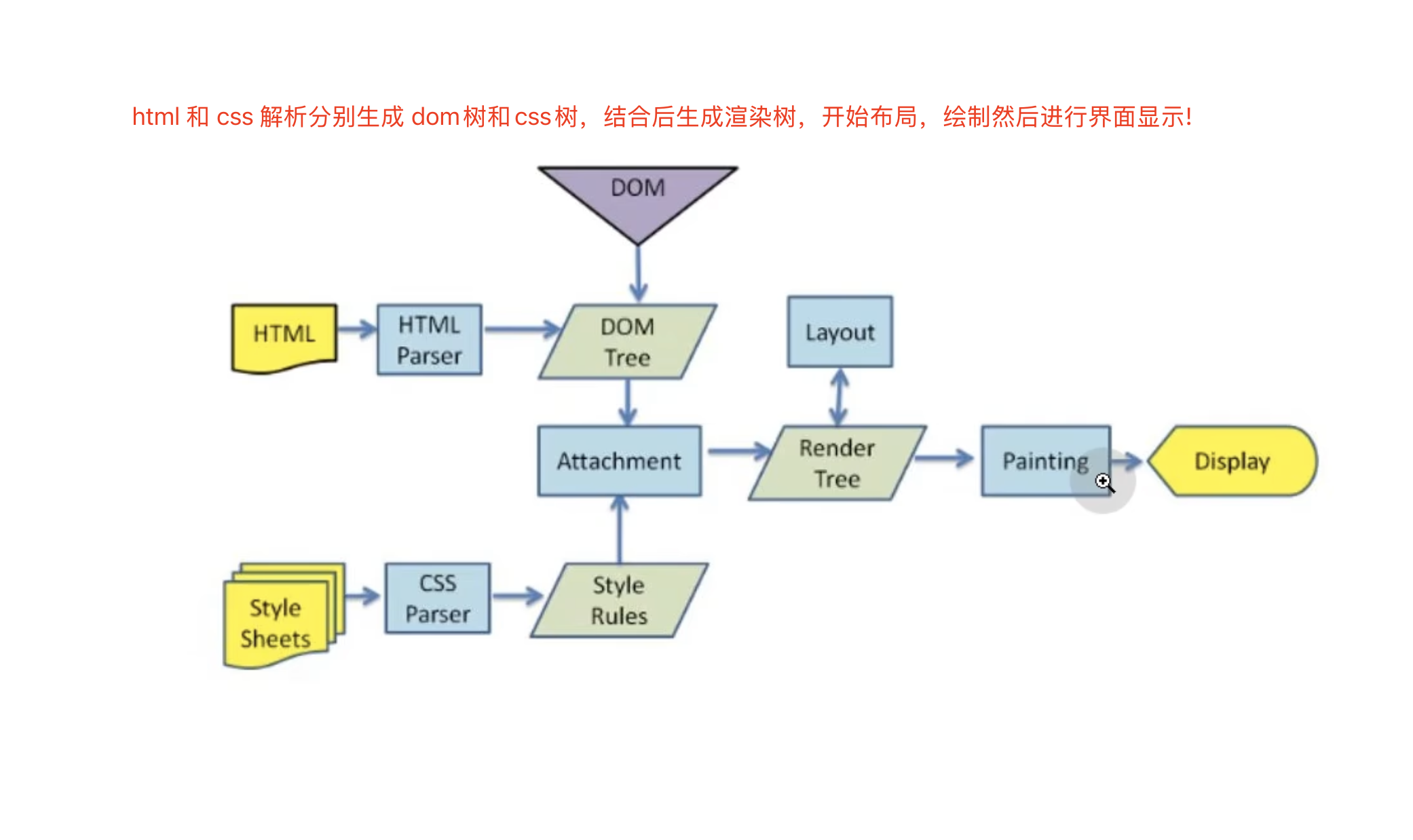 html 和 css 解析分别生成 dom树和css树，结合后生成渲染树，开始布局，绘制然后进行界面显示!

DOM

HTML

HTML Parser

DOM Tree

Layout

Attachment

Render Tree

Painting

Display

Style Sheets

CSS Parser

Style Rules